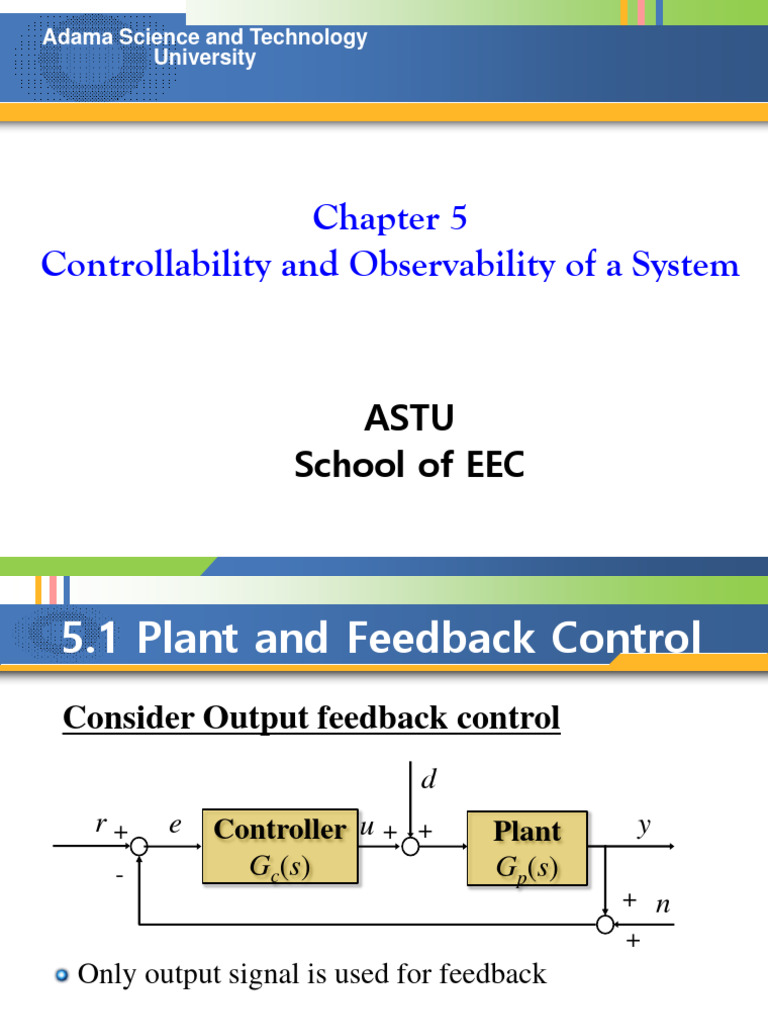 Adama Science and Technology University

Chapter 5
Controllability and Observability of a System

ASTU
School of EEC

5.1 Plant and Feedback Control

Consider Output feedback control

$d$

$r$ + $e$ Controller $G_c(s)$ $u$ + + Plant $G_p(s)$ $y$

-

+ $n$

+

Only output signal is used for feedback